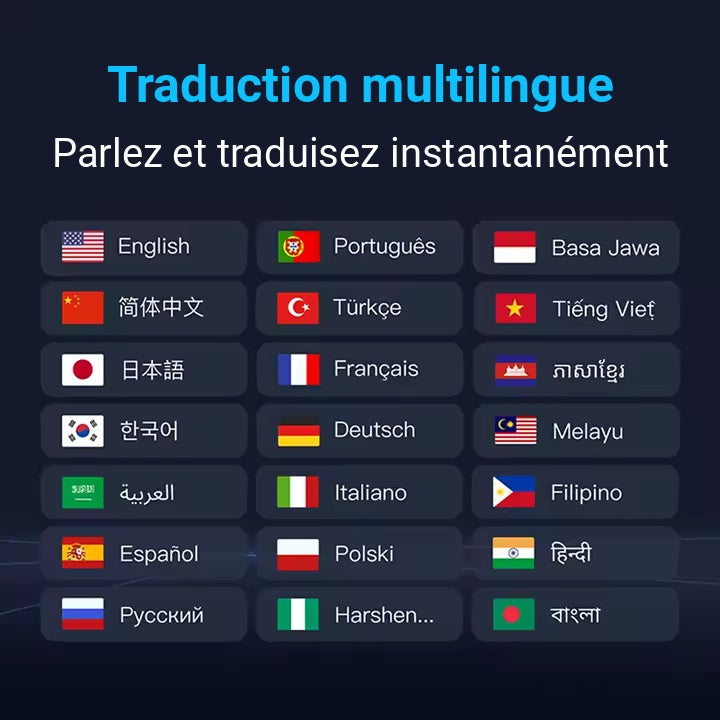 Traduction multilingue

Parlez et traduisez instantanément

English
简体中文
日本語
한국어
العربية
Español
Русский

Português
Türkçe
Français
Deutsch
Italiano
Polski
Harshen...

Basa Jawa
Tiếng Việt
ភាសាខ្មែរ
Melayu
Filipino
हिन्दी
বাংলা